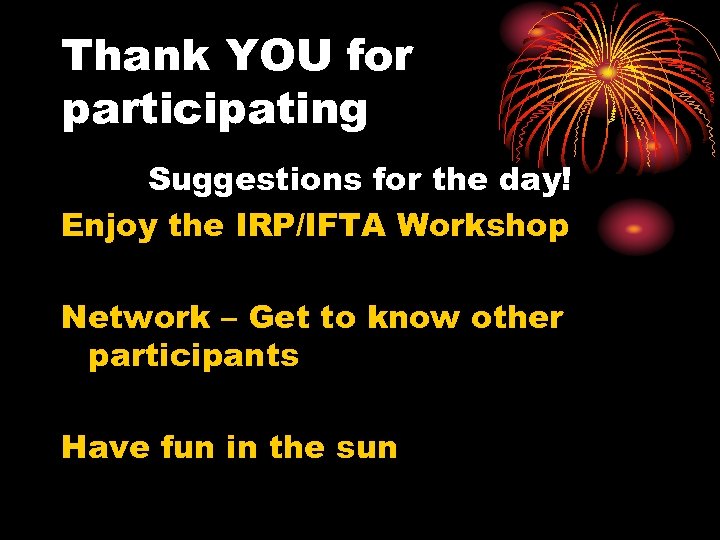 Thank YOU for participating

Suggestions for the day!

Enjoy the IRP/IFTA Workshop

Network – Get to know other participants

Have fun in the sun